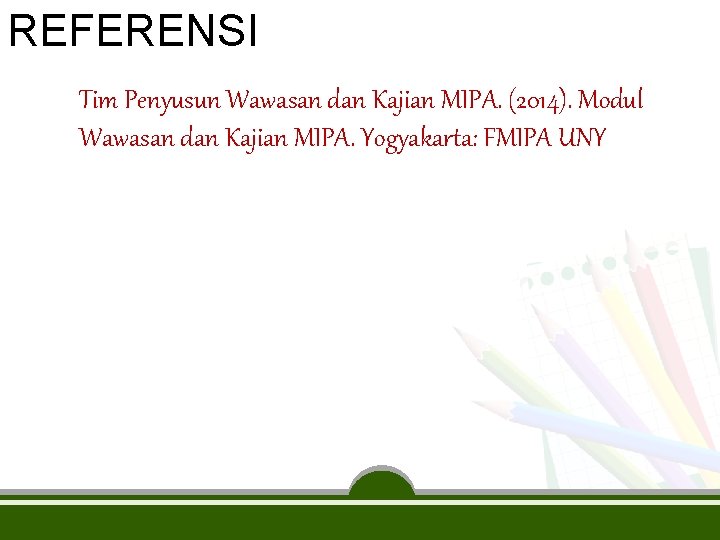 REFERENSI

Tim Penyusun Wawasan dan Kajian MIPA. (2014). Modul Wawasan dan Kajian MIPA. Yogyakarta: FMIPA UNY